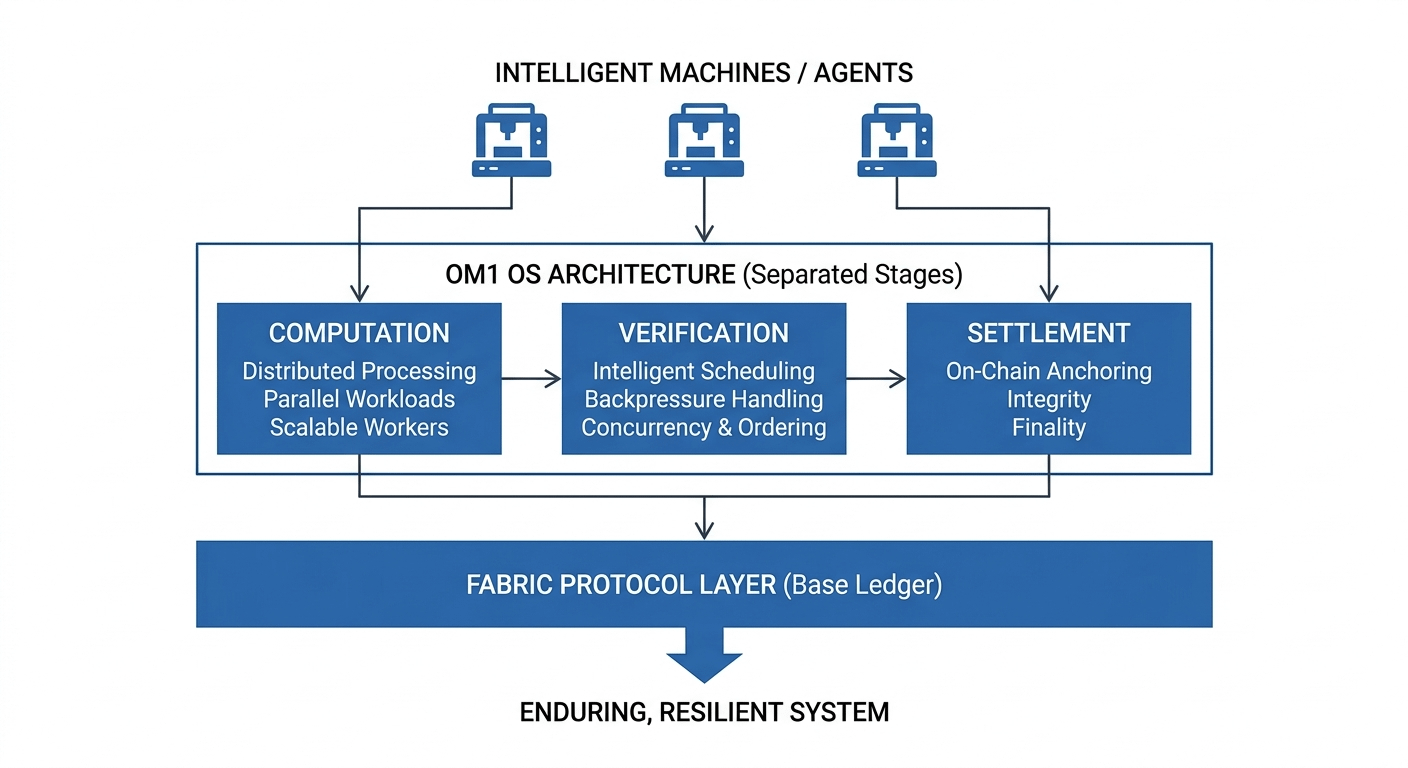 INTELLIGENT MACHINES / AGENTS

OM1 OS ARCHITECTURE (Separated Stages)

COMPUTATION
Distributed Processing
Parallel Workloads
Scalable Workers

VERIFICATION
Intelligent Scheduling
Backpressure Handling
Concurrency & Ordering

SETTLEMENT
On-Chain Anchoring
Integrity
Finality

FABRIC PROTOCOL LAYER (Base Ledger)

ENDURING, RESILIENT SYSTEM